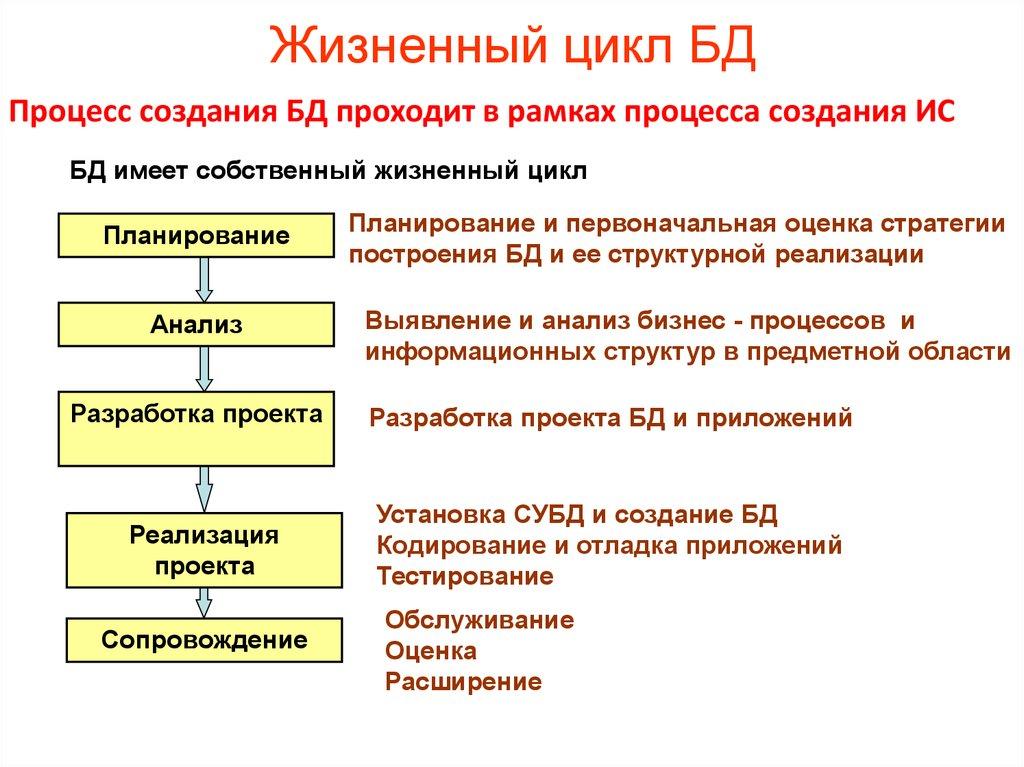 Жизненный цикл БД

Процесс создания БД проходит в рамках процесса создания ИС

БД имеет собственный жизненный цикл

Планирование

Планирование и первоначальная оценка стратегии построения БД и ее структурной реализации

Анализ

Выявление и анализ бизнес - процессов и информационных структур в предметной области

Разработка проекта

Разработка проекта БД и приложений

Реализация проекта

Установка СУБД и создание БД
Кодирование и отладка приложений
Тестирование

Сопровождение

Обслуживание
Оценка
Расширение